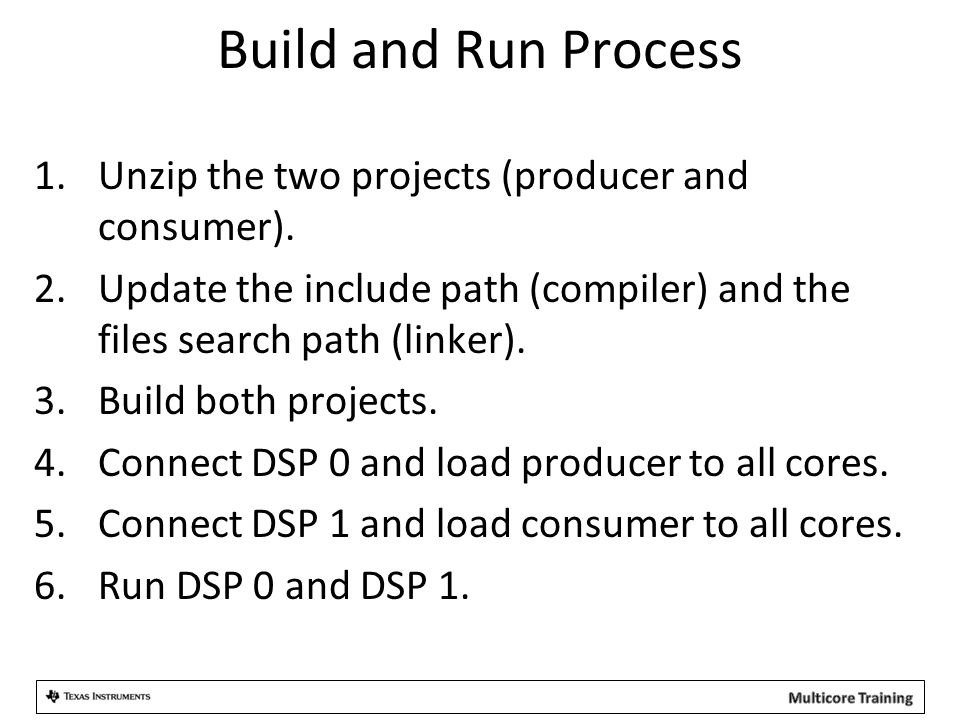 Build and Run Process

1. Unzip the two projects (producer and consumer).
2. Update the include path (compiler) and the files search path (linker).
3. Build both projects.
4. Connect DSP 0 and load producer to all cores.
5. Connect DSP 1 and load consumer to all cores.
6. Run DSP 0 and DSP 1.

TEXAS INSTRUMENTS

Multicore Training